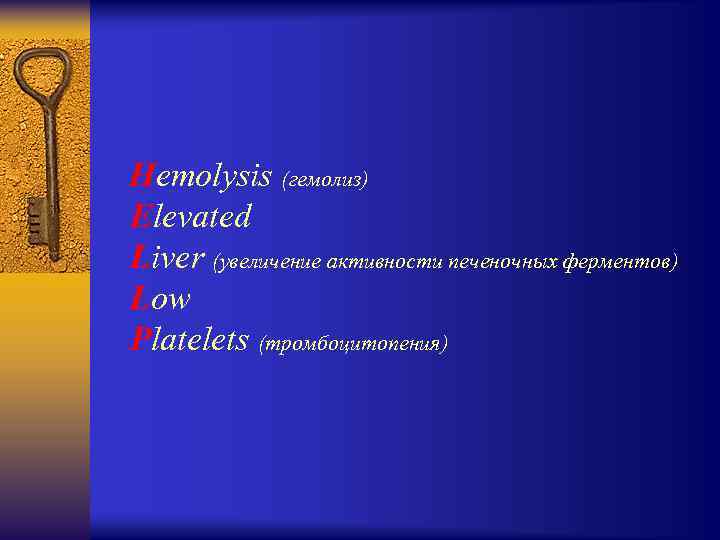 Hemolysis (гемолиз)
Elevated
Liver (увеличение активности печеночных ферментов)
Low
Platelets (тромбоцитопения)